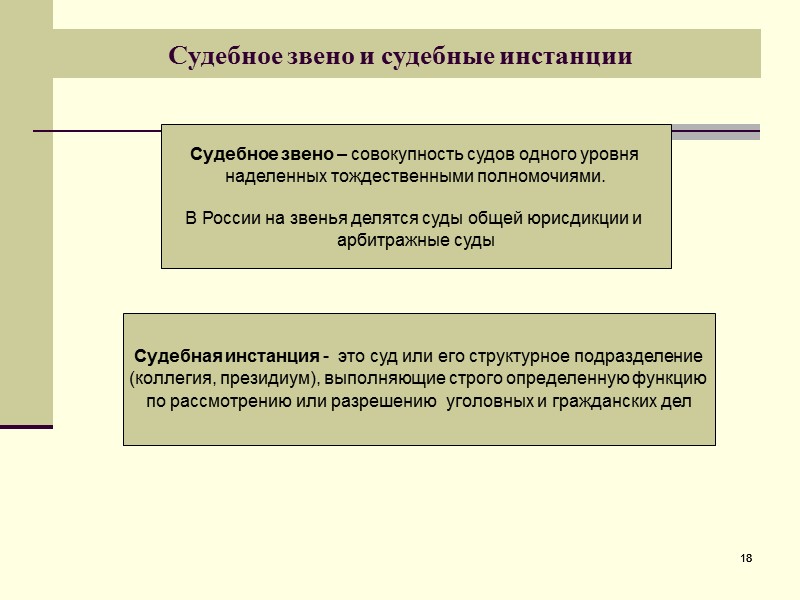 Судебное звено и судебные инстанции

Судебное звено – совокупность судов одного уровня наделенных тождественными полномочиями.

В России на звенья делятся суды общей юрисдикции и арбитражные суды

Судебная инстанция - это суд или его структурное подразделение (коллегия, президиум), выполняющие строго определенную функцию по рассмотрению или разрешению уголовных и гражданских дел

18